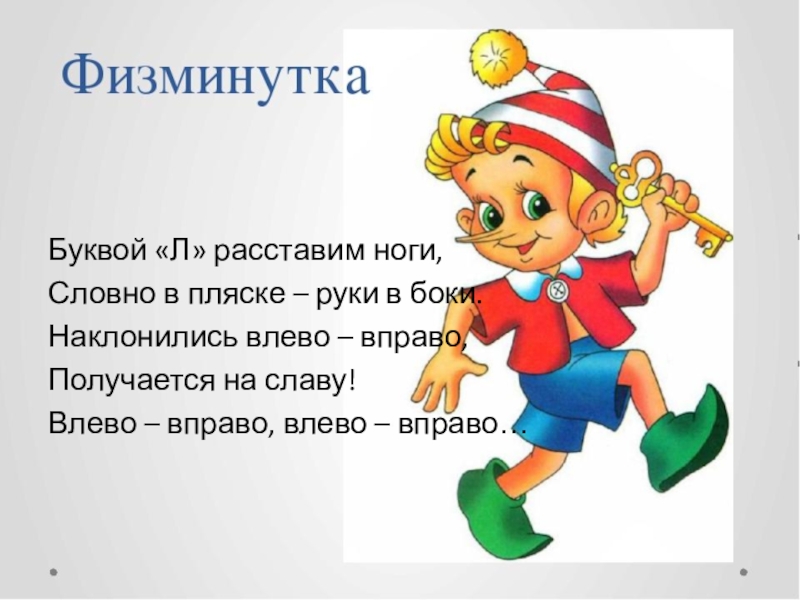 Физминутка

Буквой «Л» расставим ноги,
Словно в пляске – руки в боки.
Наклонились влево – вправо,
Получается на славу!
Влево – вправо, влево – вправо…